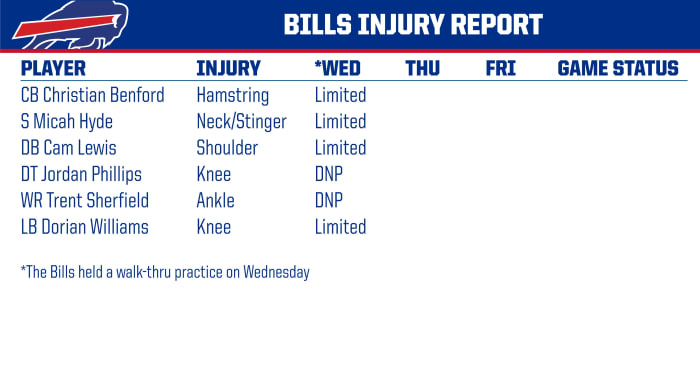 BILLS INJURY REPORT

| PLAYER | INJURY | *WED | THU | FRI | GAME STATUS |
|---|---|---|---|---|---|
| CB Christian Benford | Hamstring | Limited | | | |
| S Micah Hyde | Neck/Stinger | Limited | | | |
| DB Cam Lewis | Shoulder | Limited | | | |
| DT Jordan Phillips | Knee | DNP | | | |
| WR Trent Sherfield | Ankle | DNP | | | |
| LB Dorian Williams | Knee | Limited | | | |

*The Bills held a walk-thru practice on Wednesday